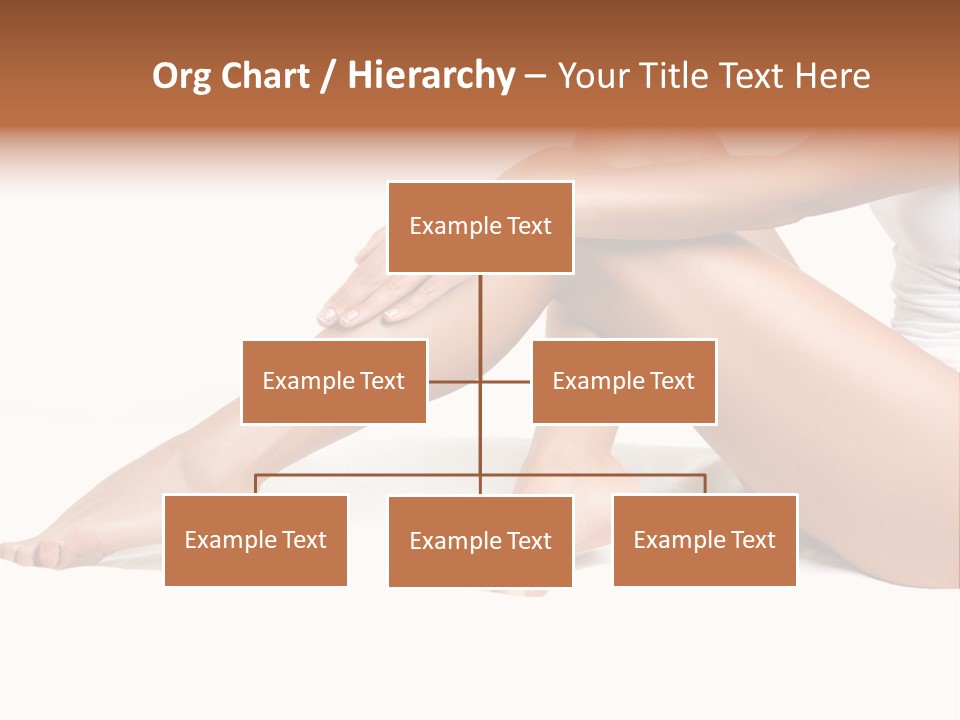 Org Chart / Hierarchy – Your Title Text Here

Example Text

Example Text

Example Text

Example Text

Example Text

Example Text